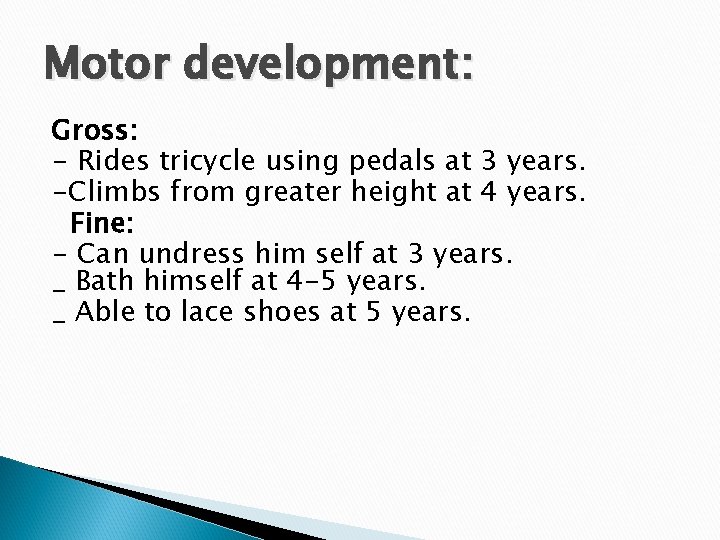 Motor development:

Gross:
- Rides tricycle using pedals at 3 years.
-Climbs from greater height at 4 years.

Fine:
- Can undress him self at 3 years.
_ Bath himself at 4-5 years.
_ Able to lace shoes at 5 years.